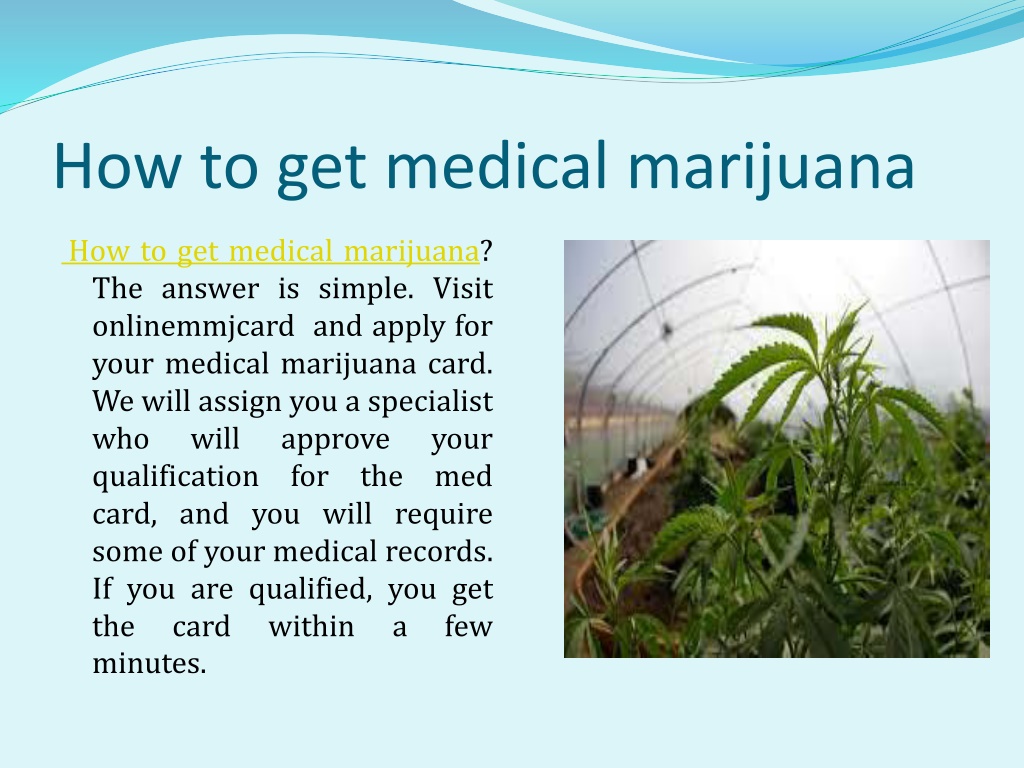 How to get medical marijuana

How to get medical marijuana? The answer is simple. Visit onlinemmjcard and apply for your medical marijuana card. We will assign you a specialist who will approve your qualification for the med card, and you will require some of your medical records. If you are qualified, you get the card within a few minutes.